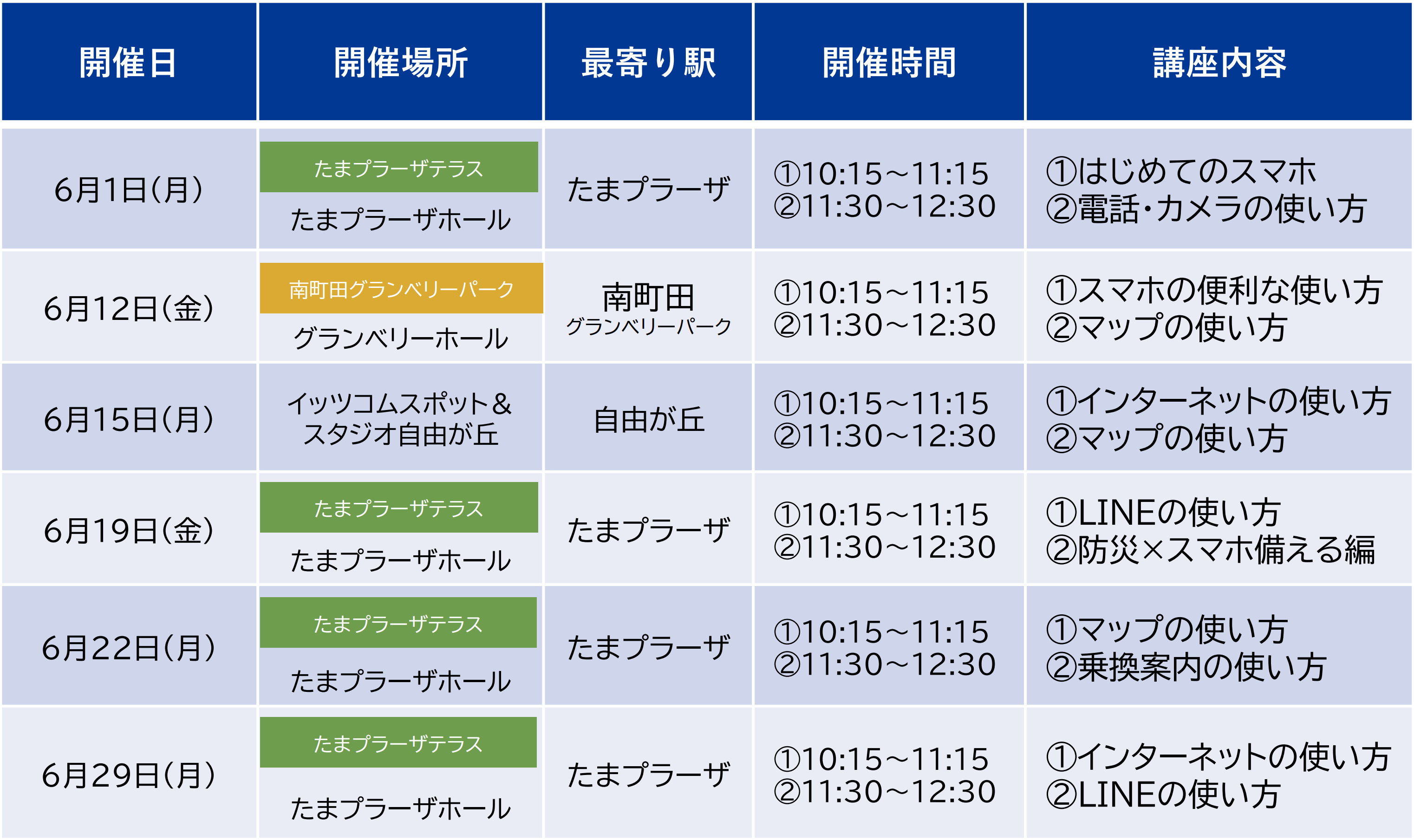 | 開催日 | 開催場所 | 最寄り駅 | 開催時間 | 講座内容 |
|---|---|---|---|---|
| 6月1日(月) | たまプラーザテラス たまプラーザホール | たまプラーザ | ①10:15~11:15 ②11:30~12:30 | ①はじめてのスマホ ②電話・カメラの使い方 |
| 6月12日(金) | 南町田グランベリーパーク グランベリーホール | 南町田 グランベリーパーク | ①10:15~11:15 ②11:30~12:30 | ①スマホの便利な使い方 ②マップの使い方 |
| 6月15日(月) | イッツコムスポット& スタジオ自由が丘 | 自由が丘 | ①10:15~11:15 ②11:30~12:30 | ①インターネットの使い方 ②マップの使い方 |
| 6月19日(金) | たまプラーザテラス たまプラーザホール | たまプラーザ | ①10:15~11:15 ②11:30~12:30 | ①LINEの使い方 ②防災×スマホ備える編 |
| 6月22日(月) | たまプラーザテラス たまプラーザホール | たまプラーザ | ①10:15~11:15 ②11:30~12:30 | ①マップの使い方 ②乗換案内の使い方 |
| 6月29日(月) | たまプラーザテラス たまプラーザホール | たまプラーザ | ①10:15~11:15 ②11:30~12:30 | ①インターネットの使い方 ②LINEの使い方 |